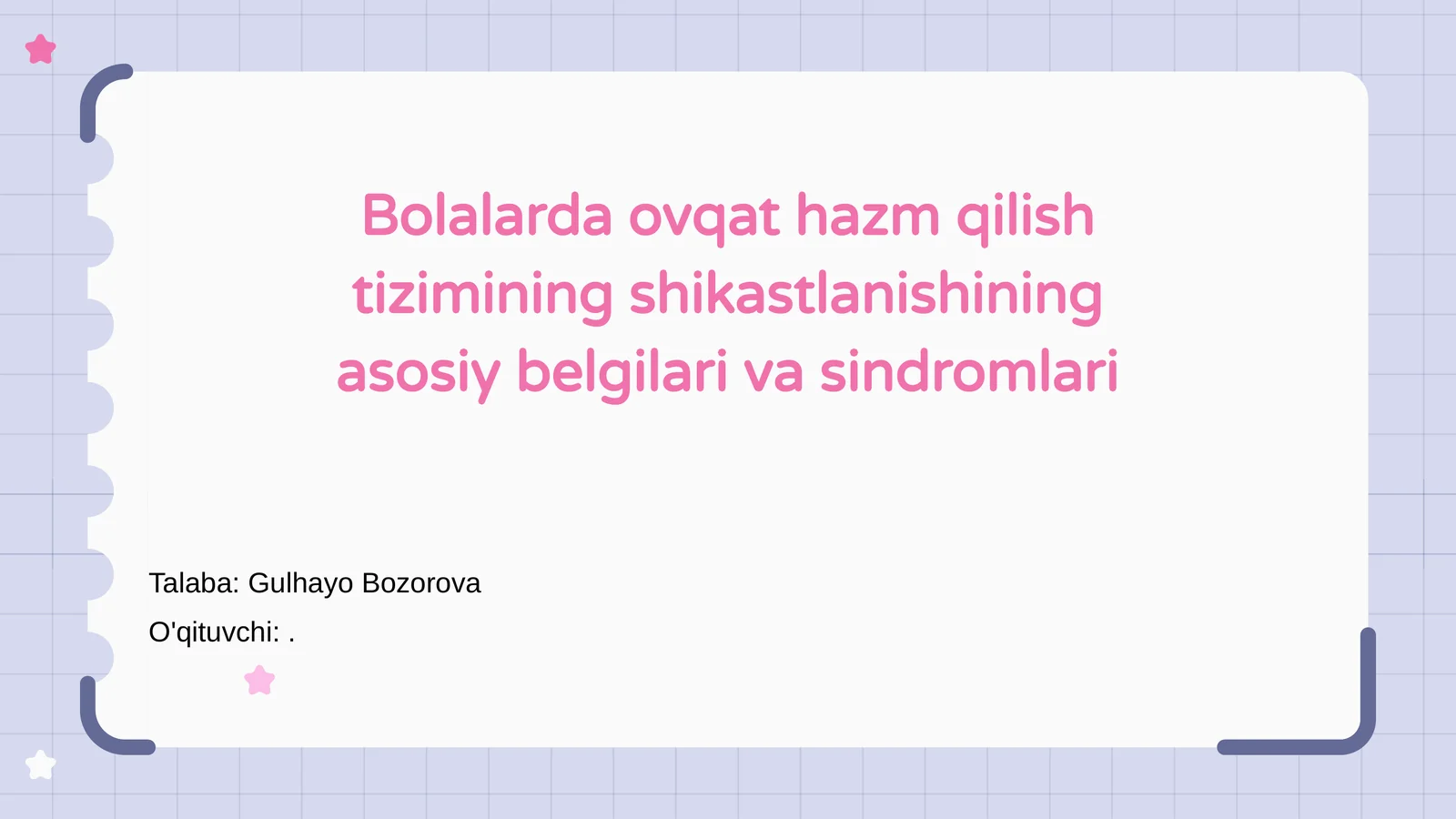 Bolalarda ovqat hazm qilish tizimining shikastlanishining asosiy belgilari va sindromlari

Talaba: Gulhayo Bozorova

O'qituvchi: .